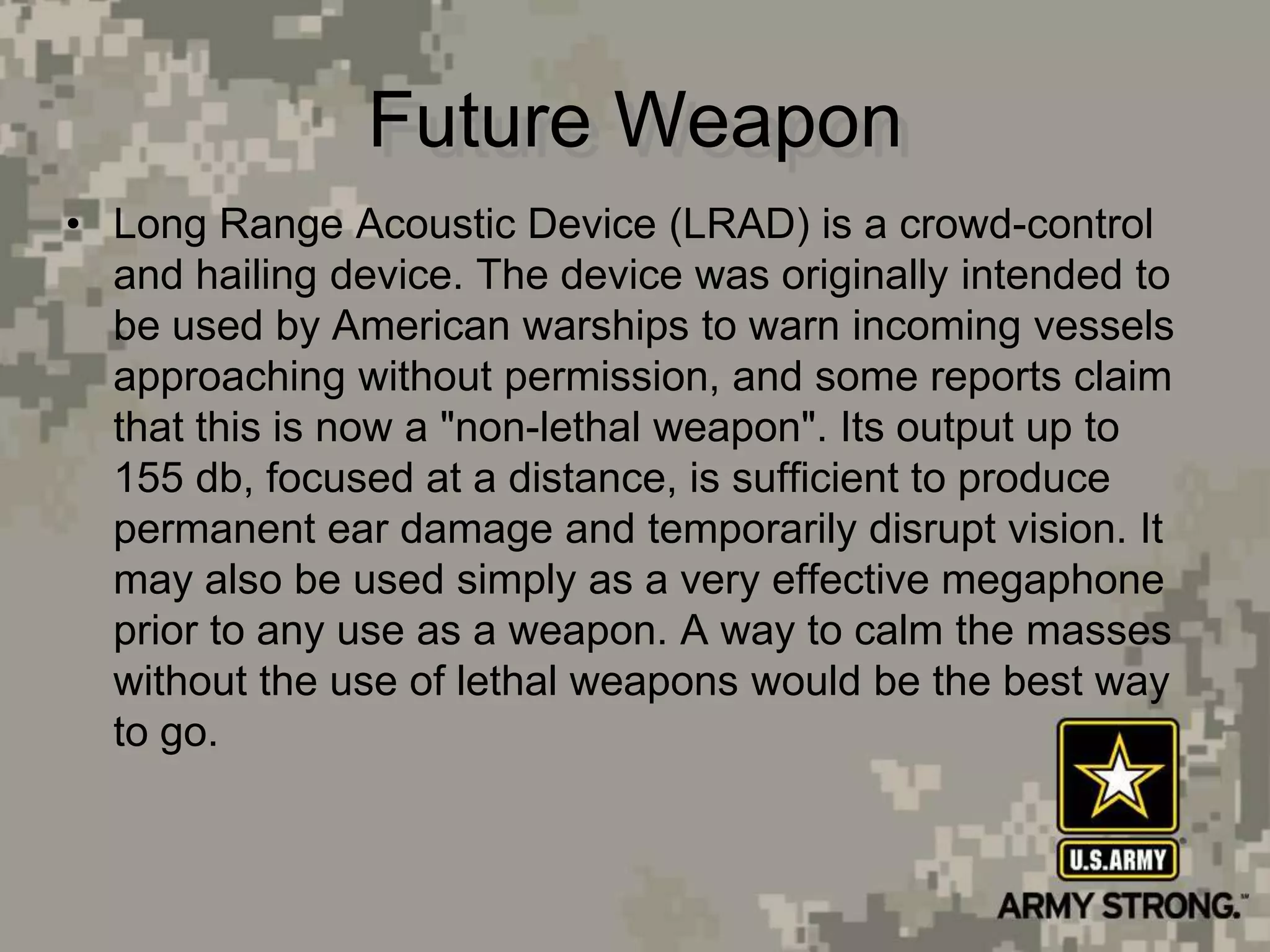 Future Weapon

• Long Range Acoustic Device (LRAD) is a crowd-control and hailing device. The device was originally intended to be used by American warships to warn incoming vessels approaching without permission, and some reports claim that this is now a "non-lethal weapon". Its output up to 155 db, focused at a distance, is sufficient to produce permanent ear damage and temporarily disrupt vision. It may also be used simply as a very effective megaphone prior to any use as a weapon. A way to calm the masses without the use of lethal weapons would be the best way to go.

U.S.ARMY
ARMY STRONG.